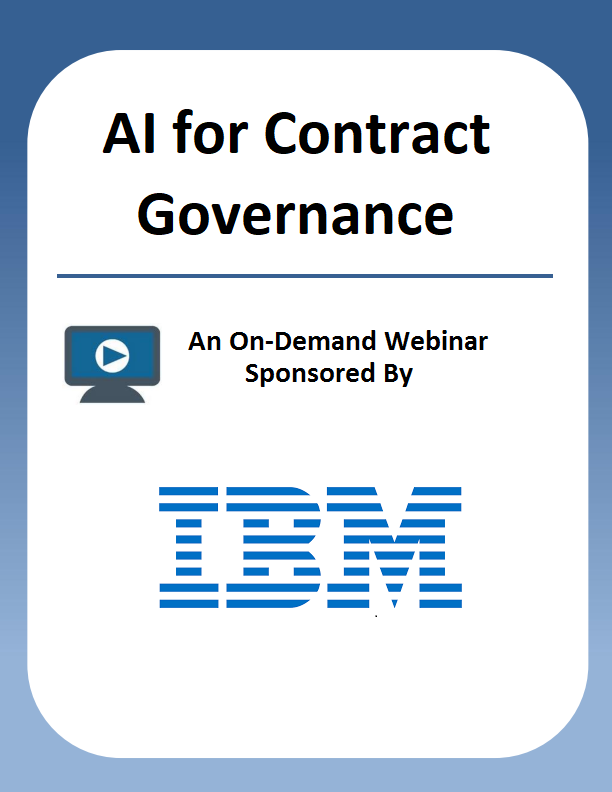 AI for Contract Governance

An On-Demand Webinar Sponsored By

IBM